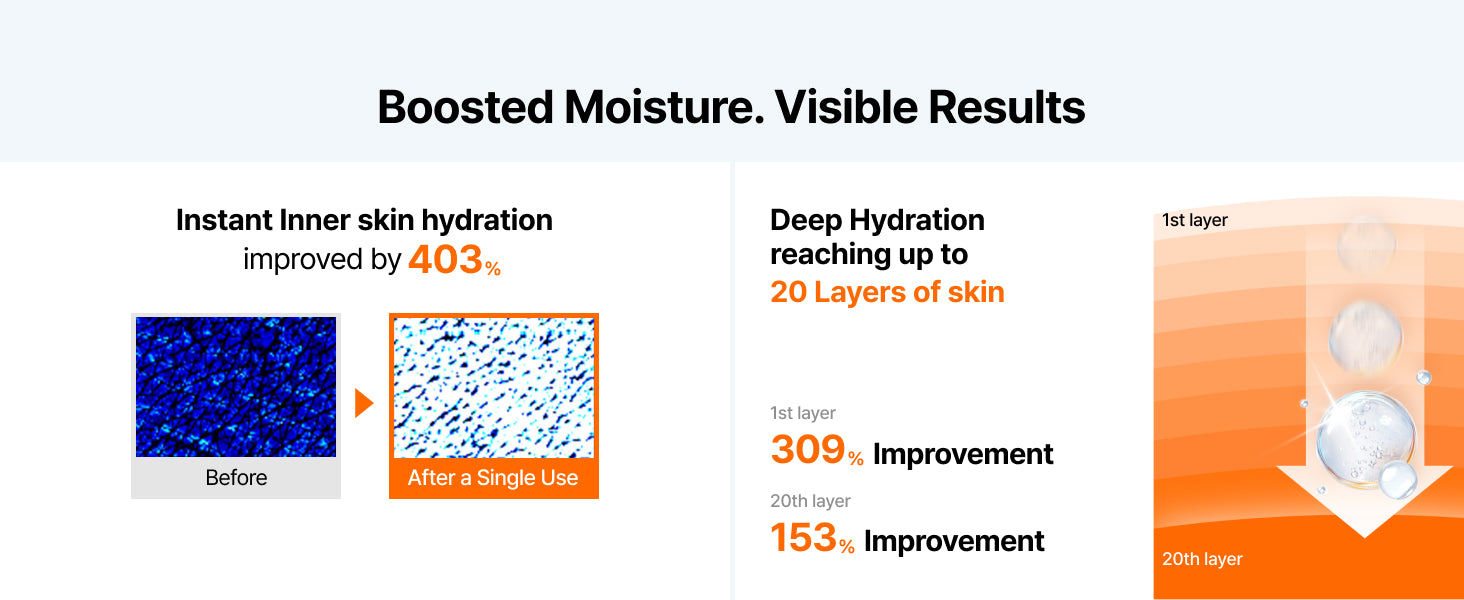 Boosted Moisture. Visible Results

Instant Inner skin hydration improved by 403%

Before

After a Single Use

Deep Hydration reaching up to 20 Layers of skin

1st layer
309% Improvement

20th layer
153% Improvement

1st layer

20th layer